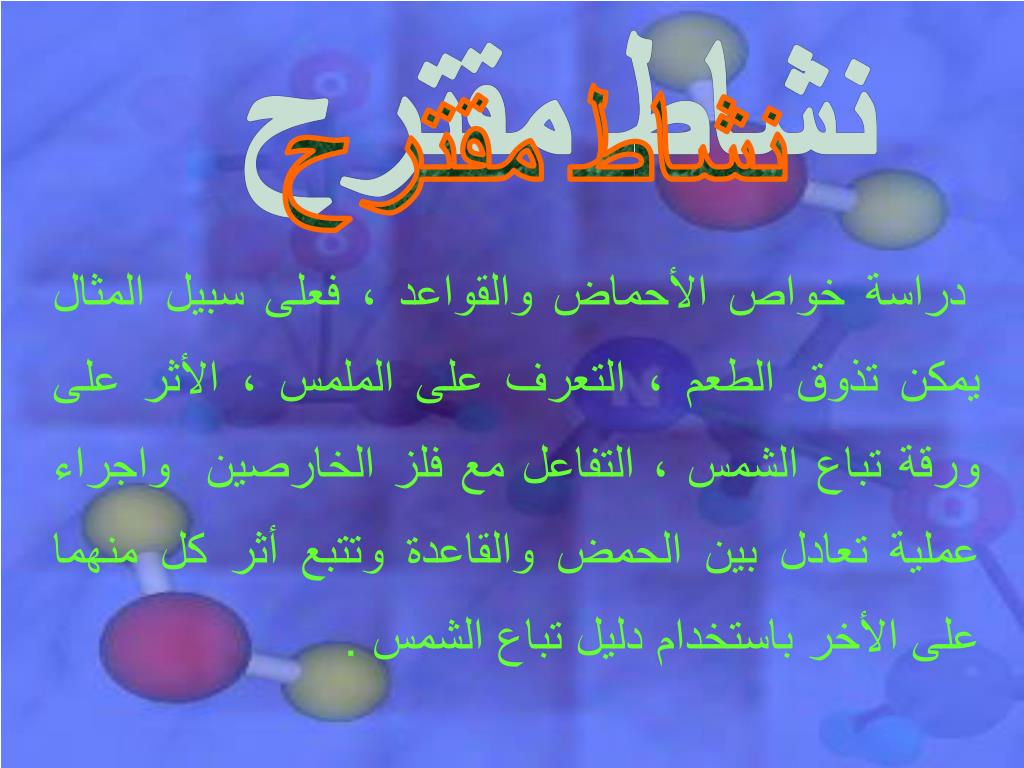 نشاط مقترح

دراسة خواص الأحماض والقواعد ، فعلى سبيل المثال يمكن تذوق الطعم ، التعرف على الملمس ، الأثر على ورقة تباع الشمس ، التفاعل مع فلز الخارصين واجراء عملية تعادل بين الحمض والقاعدة وتتبع أثر كل منهما على الأخر باستخدام دليل تباع الشمس .